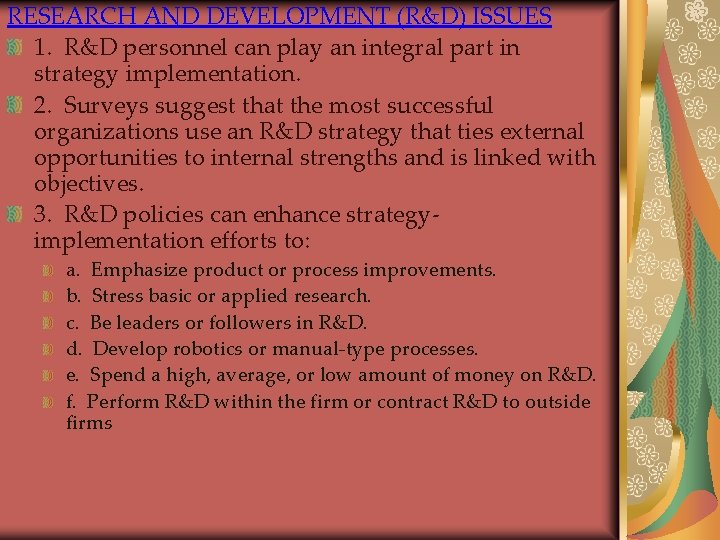 RESEARCH AND DEVELOPMENT (R&D) ISSUES

1. R&D personnel can play an integral part in strategy implementation.

2. Surveys suggest that the most successful organizations use an R&D strategy that ties external opportunities to internal strengths and is linked with objectives.

3. R&D policies can enhance strategy-implementation efforts to:

a. Emphasize product or process improvements.

b. Stress basic or applied research.

c. Be leaders or followers in R&D.

d. Develop robotics or manual-type processes.

e. Spend a high, average, or low amount of money on R&D.

f. Perform R&D within the firm or contract R&D to outside firms